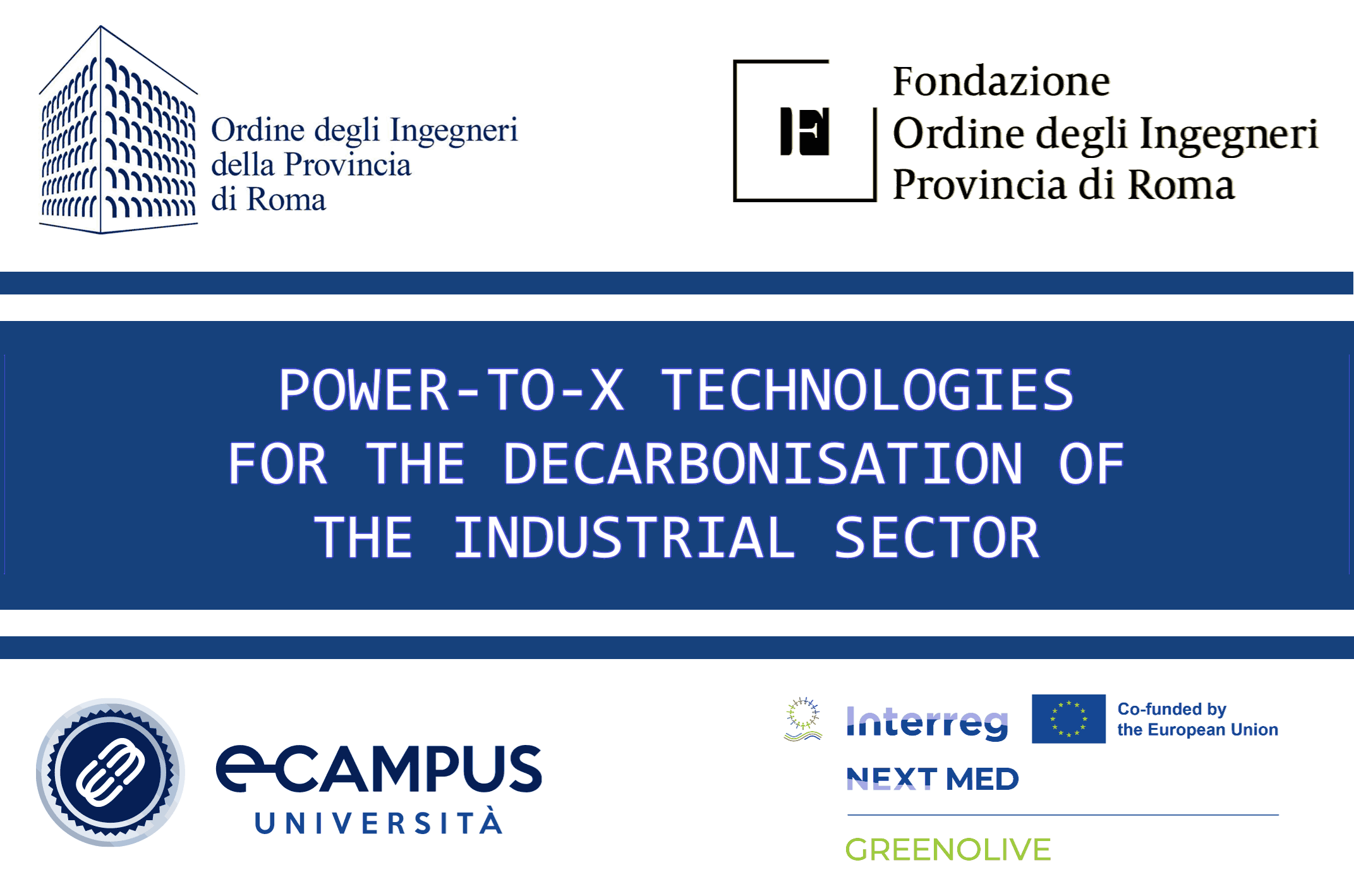 Ordine degli Ingegneri della Provincia di Roma

Fondazione
Ordine degli Ingegneri
Provincia di Roma

POWER-TO-X TECHNOLOGIES
FOR THE DECARBONISATION OF
THE INDUSTRIAL SECTOR

eCAMPUS
UNIVERSITÀ

Interreg
Co-funded by the European Union
NEXT MED
GREENOLIVE